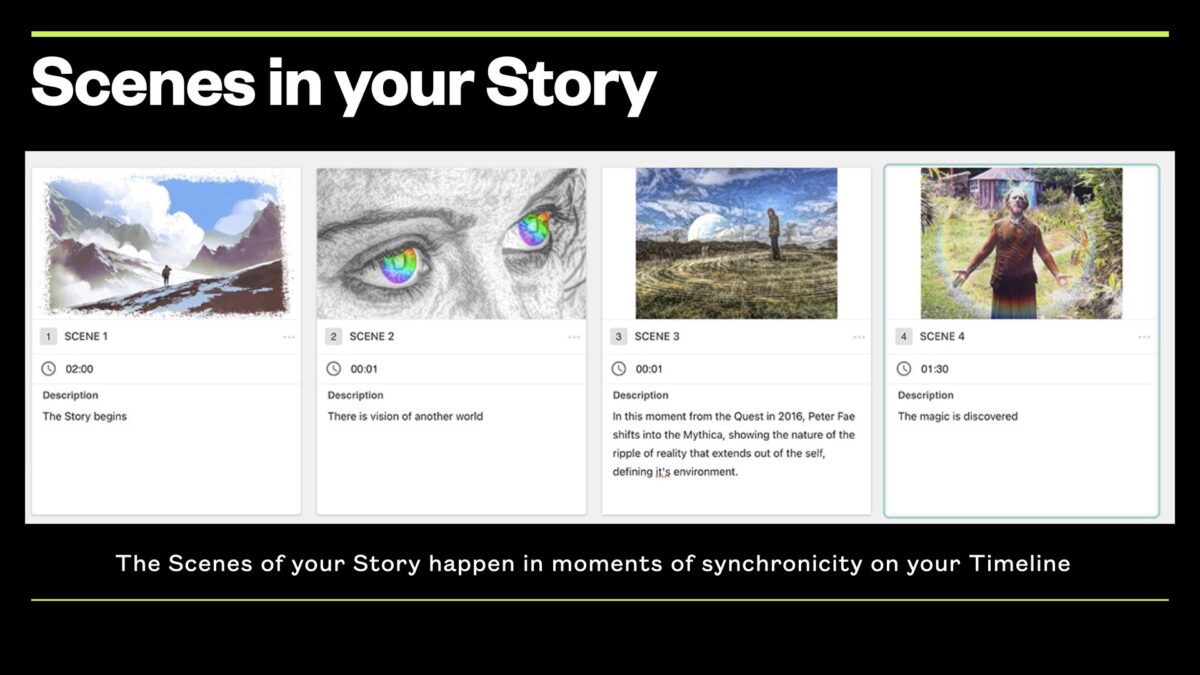 Scenes in your Story

1 SCENE 1 ...

02:00

Description

The Story begins

2 SCENE 2 ...

00:01

Description

There is vision of another world

3 SCENE 3 ...

00:01

Description

In this moment from the Quest in 2016, Peter Fae shifts into the Mythica, showing the nature of the ripple of reality that extends out of the self, defining it's environment.

4 SCENE 4 ...

01:30

Description

The magic is discovered

The Scenes of your Story happen in moments of synchronicity on your Timeline